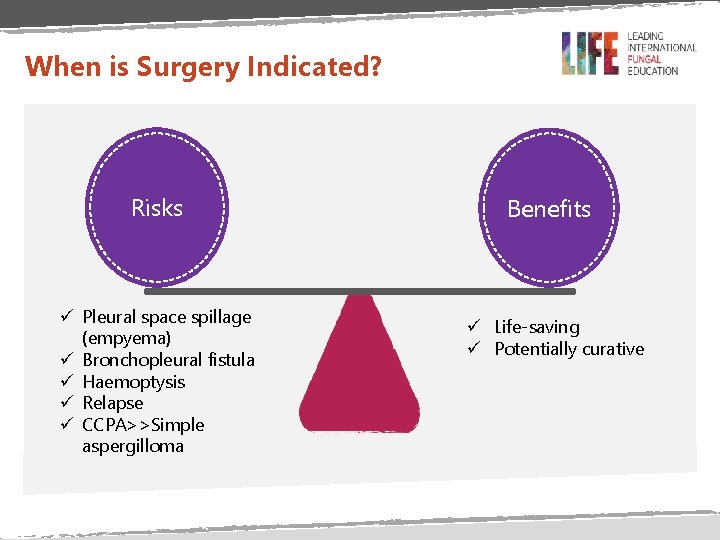 When is Surgery Indicated?

LIFE LEADING INTERNATIONAL FUNGAL EDUCATION

Risks

Benefits

✓ Pleural space spillage (empyema)
✓ Bronchopleural fistula
✓ Haemoptysis
✓ Relapse
✓ CCPA>>Simple aspergilloma

✓ Life-saving
✓ Potentially curative